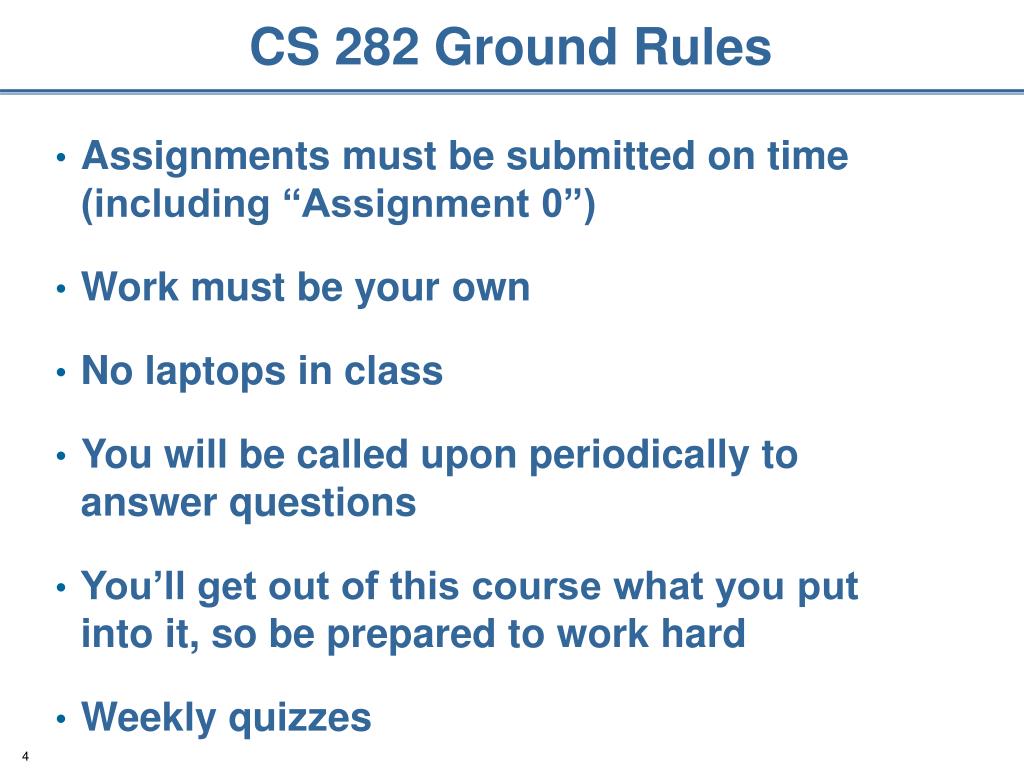 CS 282 Ground Rules

• Assignments must be submitted on time (including “Assignment 0”)

• Work must be your own

• No laptops in class

• You will be called upon periodically to answer questions

• You’ll get out of this course what you put into it, so be prepared to work hard

• Weekly quizzes

4